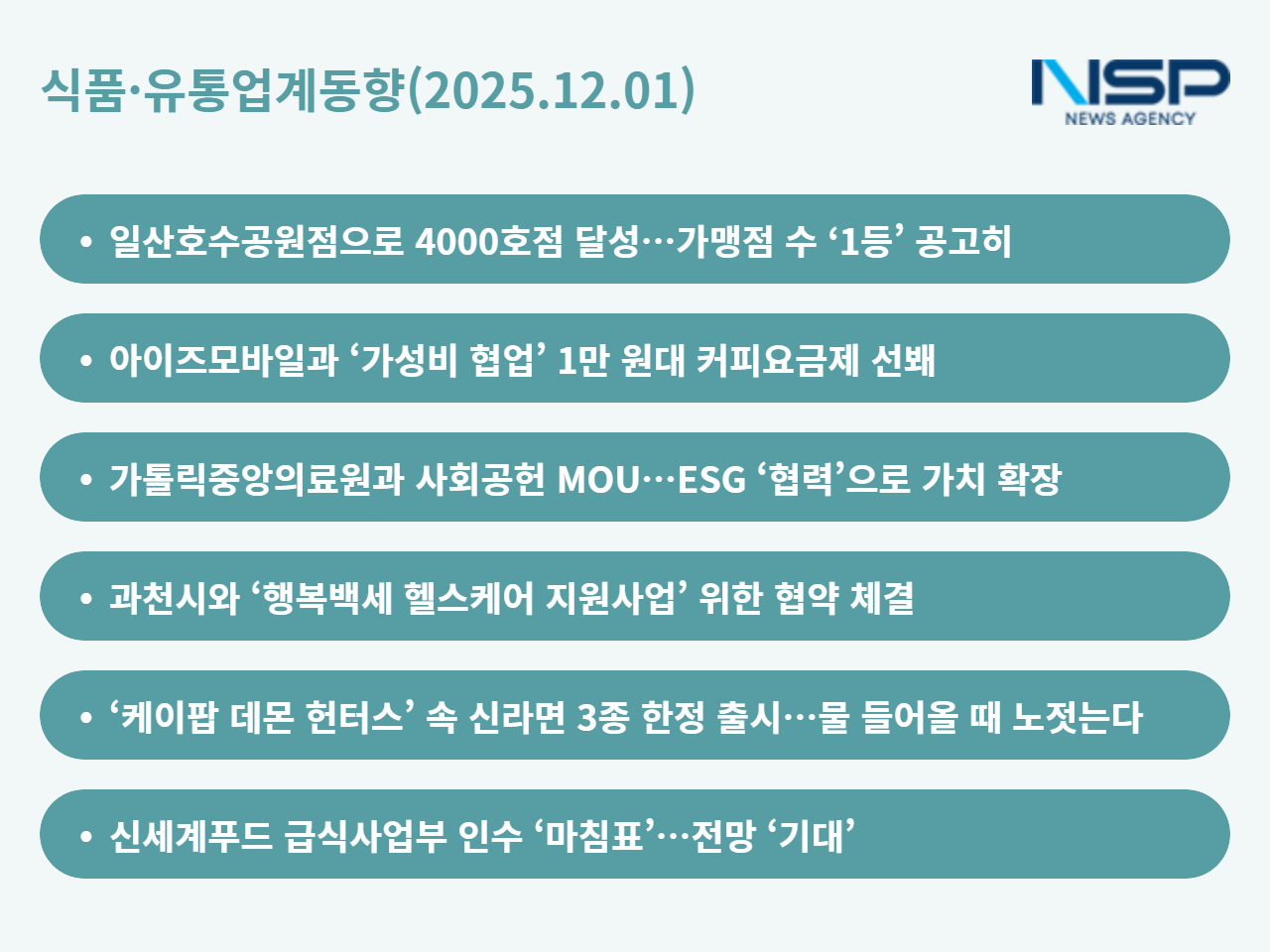 식품·유통업계동향(2025.12.01)

NSP
NEWS AGENCY

• 일산호수공원점으로 4000호점 달성…가맹점 수 ‘1등’ 공고히

• 아이즈모바일과 ‘가성비 협업’ 1만 원대 커피요금제 선봬

• 가톨릭중앙의료원과 사회공헌 MOU…ESG ‘협력’으로 가치 확장

• 과천시와 ‘행복백세 헬스케어 지원사업’ 위한 협약 체결

• ‘케이팝 데몬 헌터스’ 속 신라면 3종 한정 출시…물 들어올 때 노젓는다

• 신세계푸드 급식사업부 인수 ‘마침표’…전망 ‘기대’